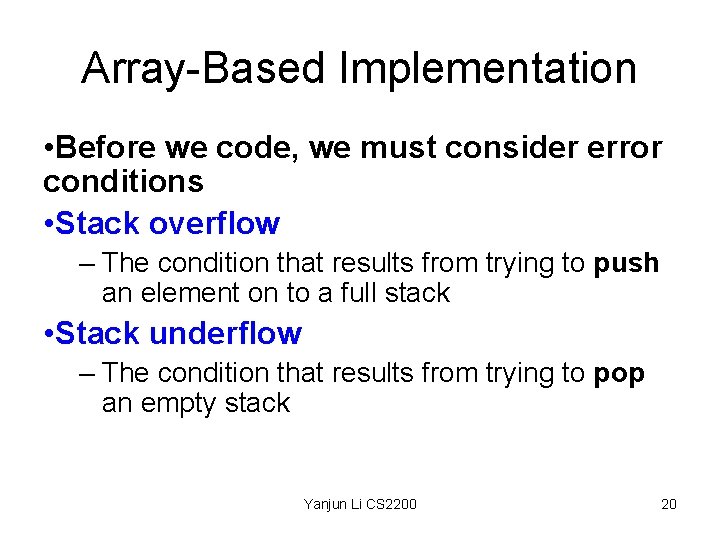 Array-Based Implementation

•Before we code, we must consider error conditions

•Stack overflow

– The condition that results from trying to push an element on to a full stack

•Stack underflow

– The condition that results from trying to pop an empty stack

Yanjun Li CS2200

20